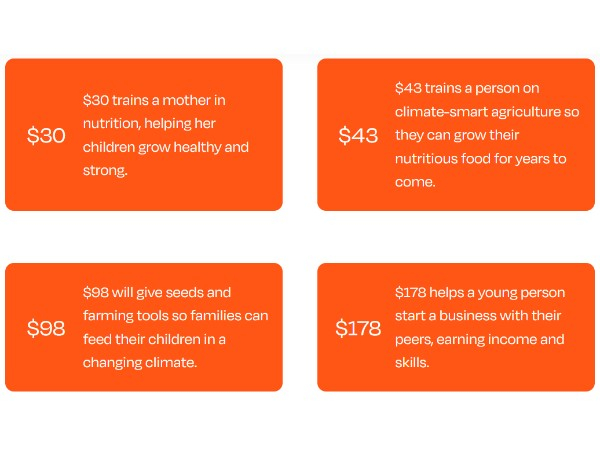 \$30

\$30 trains a mother in nutrition, helping her children grow healthy and strong.

\$43

\$43 trains a person on climate-smart agriculture so they can grow their nutritious food for years to come.

\$98

\$98 will give seeds and farming tools so families can feed their children in a changing climate.

\$178

\$178 helps a young person start a business with their peers, earning income and skills.